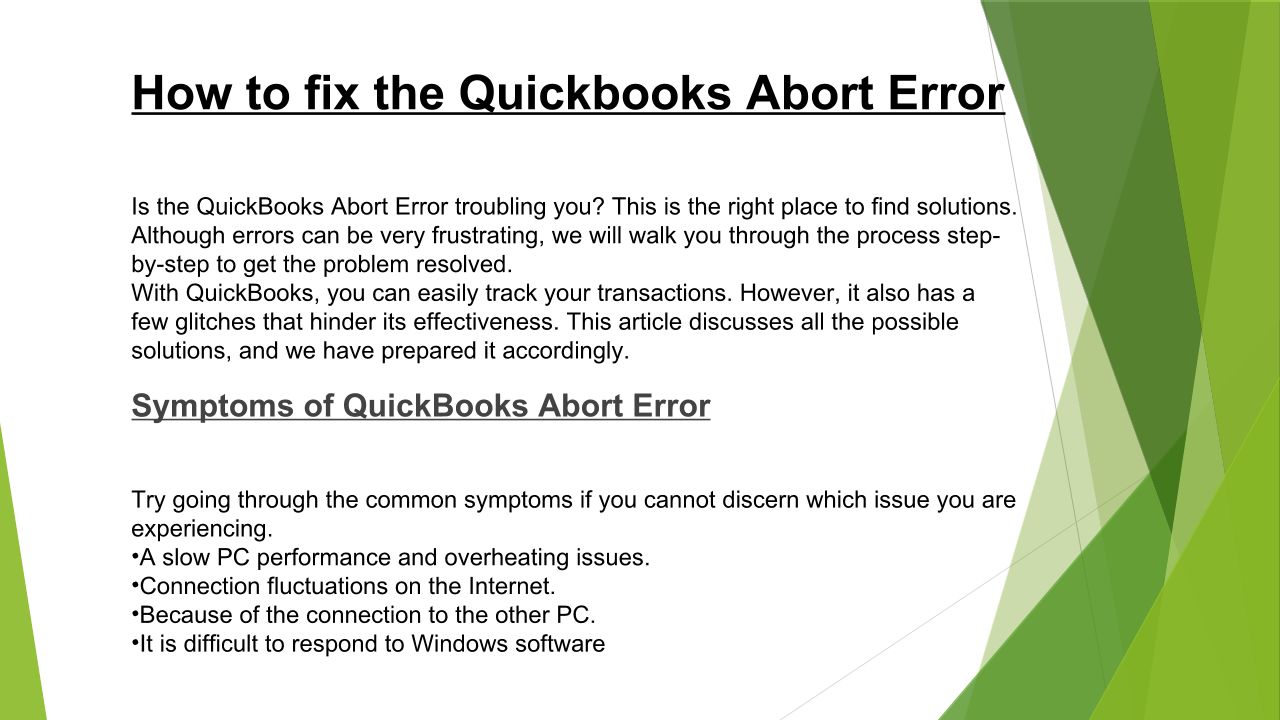 How to fix the Quickbooks Abort Error

Is the QuickBooks Abort Error troubling you? This is the right place to find solutions. Although errors can be very frustrating, we will walk you through the process step-by-step to get the problem resolved.
With QuickBooks, you can easily track your transactions. However, it also has a few glitches that hinder its effectiveness. This article discusses all the possible solutions, and we have prepared it accordingly.

Symptoms of QuickBooks Abort Error

Try going through the common symptoms if you cannot discern which issue you are experiencing.
•A slow PC performance and overheating issues.
•Connection fluctuations on the Internet.
•Because of the connection to the other PC.
•It is difficult to respond to Windows software